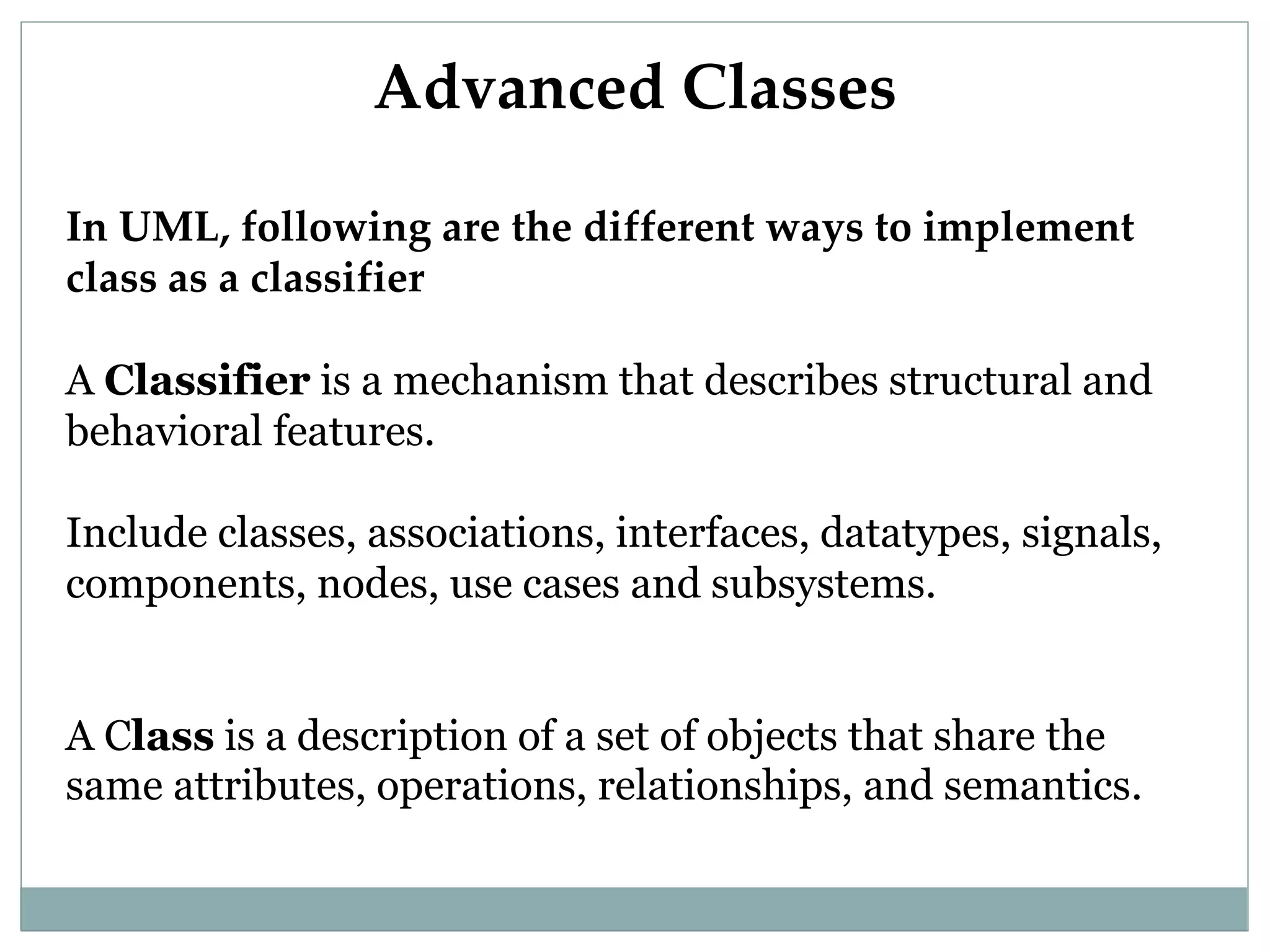 Advanced Classes

In UML, following are the different ways to implement class as a classifier

A Classifier is a mechanism that describes structural and behavioral features.

Include classes, associations, interfaces, datatypes, signals, components, nodes, use cases and subsystems.

A Class is a description of a set of objects that share the same attributes, operations, relationships, and semantics.